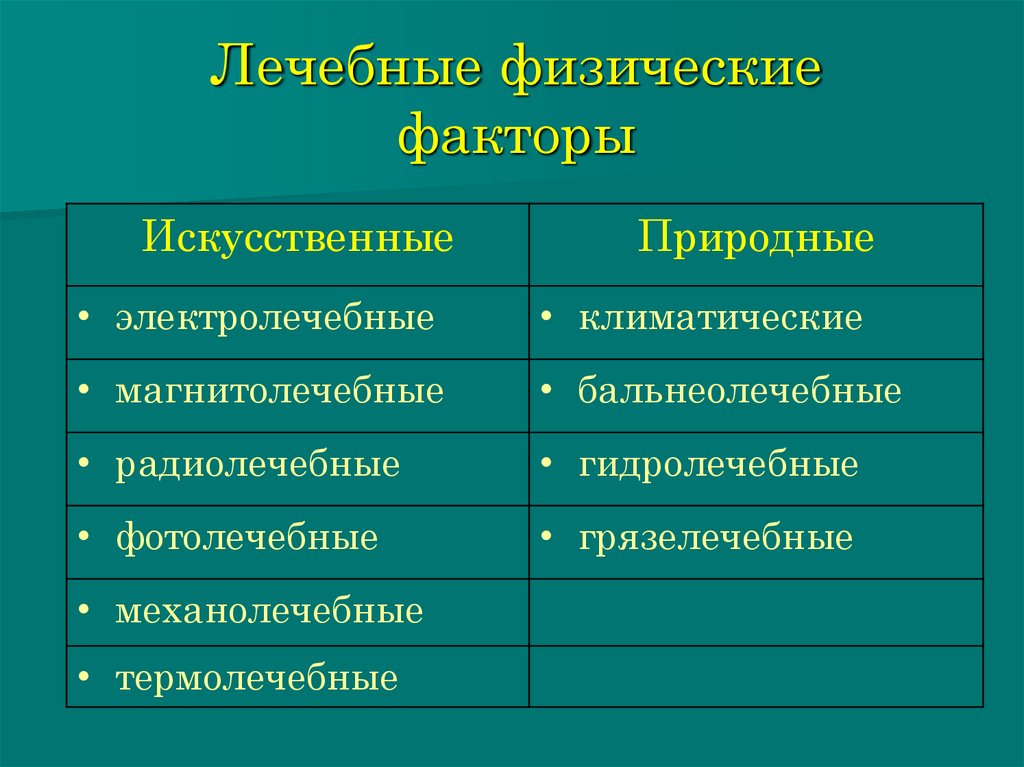 Лечебные физические факторы

| Искусственные | Природные |
|---|---|
| • электролечебные | • климатические |
| • магнитолечебные | • бальнеолечебные |
| • радиолечебные | • гидролечебные |
| • фотолечебные | • грязелечебные |
| • механолечебные | |
| • термолечебные | |